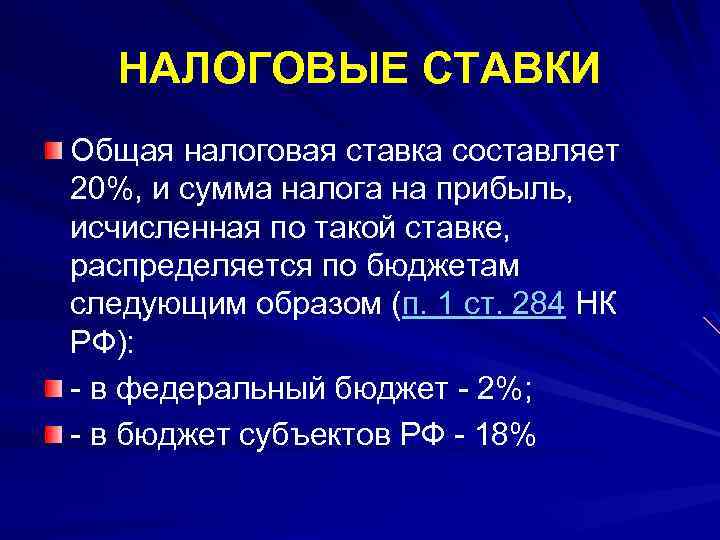 НАЛОГОВЫЕ СТАВКИ

Общая налоговая ставка составляет 20%, и сумма налога на прибыль, исчисленная по такой ставке, распределяется по бюджетам следующим образом (п. 1 ст. 284 НК РФ):

- в федеральный бюджет - 2%;

- в бюджет субъектов РФ - 18%